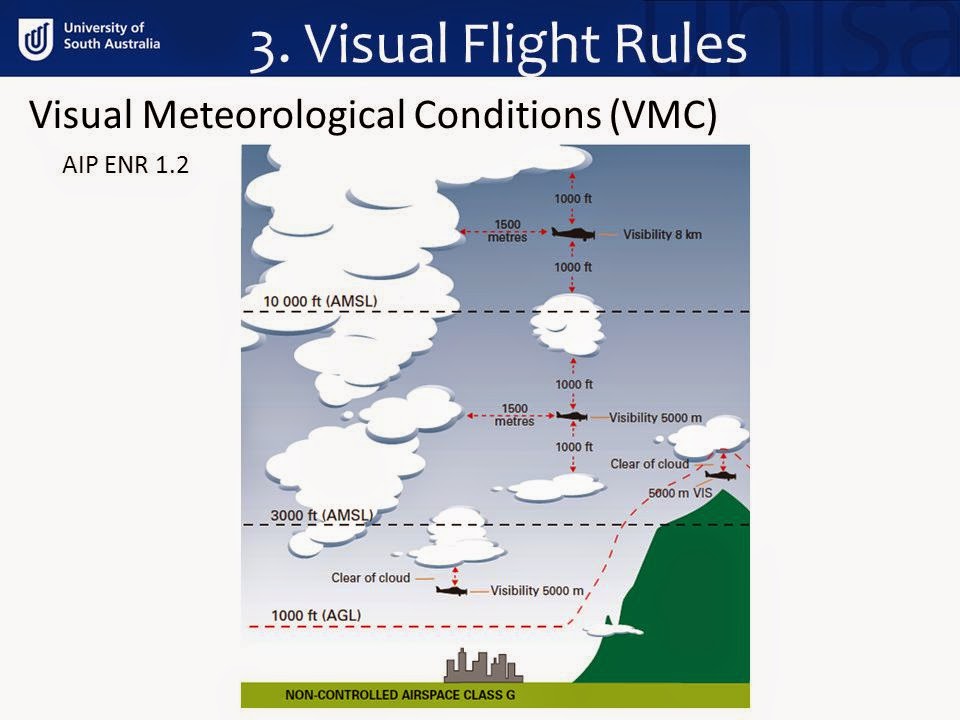 University of South Australia

3. Visual Flight Rules

Visual Meteorological Conditions (VMC)

AIP ENR 1.2

1000 ft

1500 metres

Visibility 8 km

1000 ft

10 000 ft (AMSL)

1000 ft

1500 metres

Visibility 5000 m

1000 ft

Clear of cloud

5000 m VIS

3000 ft (AMSL)

Clear of cloud

Visibility 5000 m

1000 ft (AGL)

NON-CONTROLLED AIRSPACE CLASS G